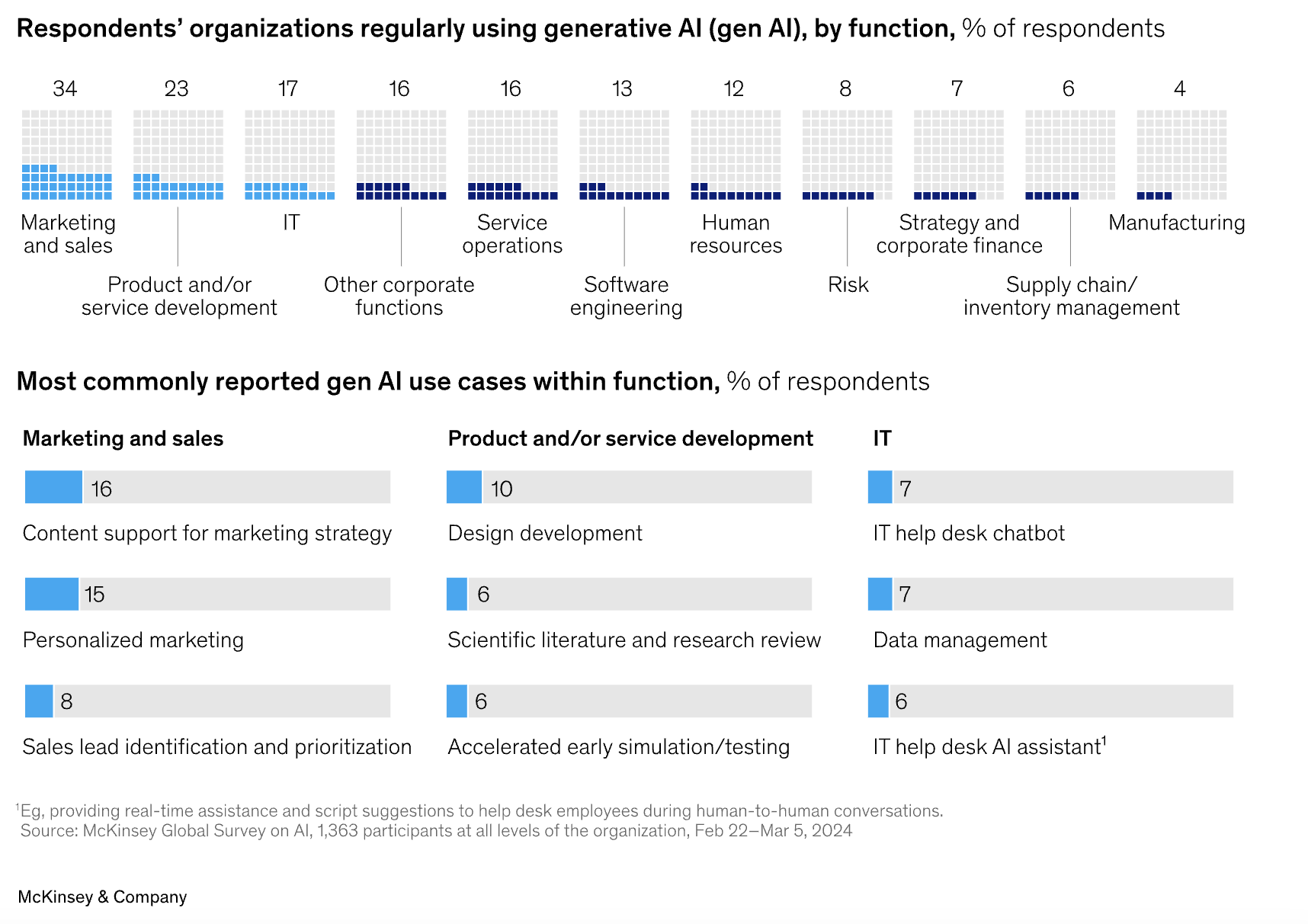 Respondents' organizations regularly using generative AI (gen AI), by function, % of respondents

34
Marketing and sales

23
Product and/or service development

17
IT

16
Other corporate functions

16
Service operations

13
Software engineering

12
Human resources

8
Risk

7
Strategy and corporate finance

6
Supply chain/ inventory management

4
Manufacturing

Most commonly reported gen AI use cases within function, % of respondents

Marketing and sales

16
Content support for marketing strategy

15
Personalized marketing

8
Sales lead identification and prioritization

Product and/or service development

10
Design development

6
Scientific literature and research review

6
Accelerated early simulation/testing

IT

7
IT help desk chatbot

7
Data management

6
IT help desk AI assistant$^1$

$^1$Eg, providing real-time assistance and script suggestions to help desk employees during human-to-human conversations.
Source: McKinsey Global Survey on AI, 1,363 participants at all levels of the organization, Feb 22–Mar 5, 2024

McKinsey & Company